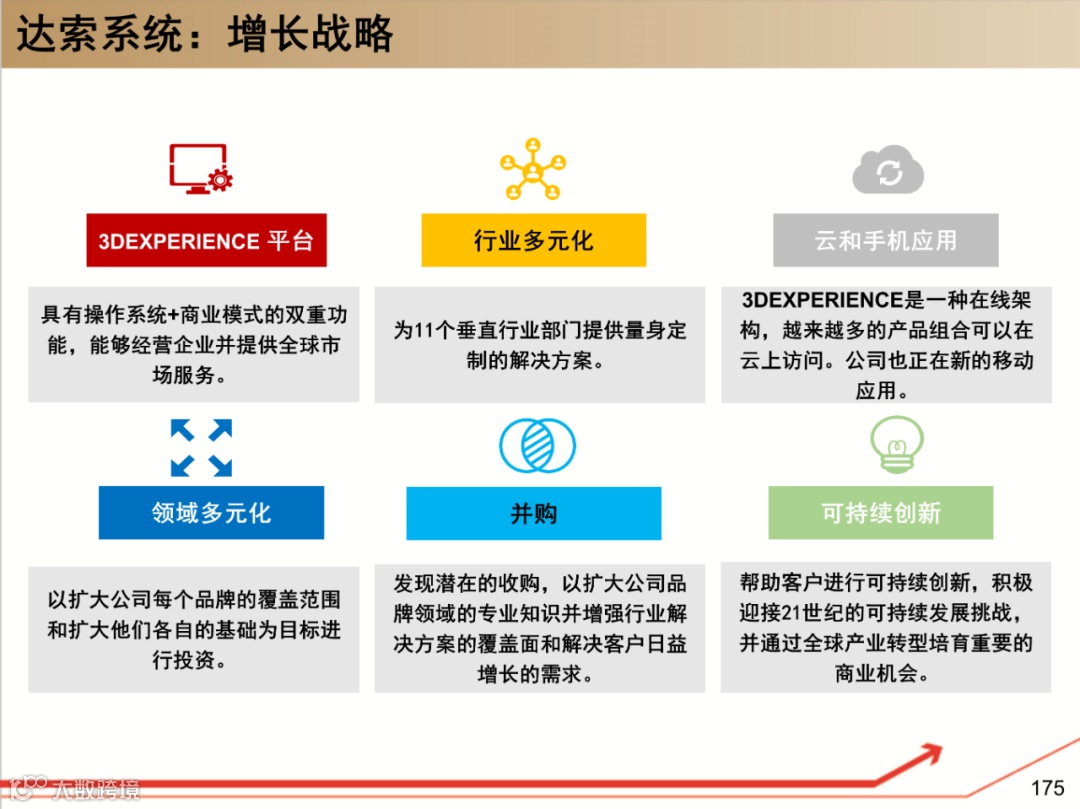 达索系统：增长战略

3DEXPERIENCE 平台

具有操作系统+商业模式的双重功能，能够经营企业并提供全球市场服务。

行业多元化

为11个垂直行业部门提供量身定制的解决方案。

云和手机应用

3DEXPERIENCE是一种在线架构，越来越多的产品组合可以在云上访问。公司也正在新的移动应用。

领域多元化

以扩大公司每个品牌的覆盖范围和扩大他们各自的基础为目标进行投资。

并购

发现潜在的收购，以扩大公司品牌领域的专业知识并增强行业解决方案的覆盖面和解决客户日益增长的需求。

可持续创新

帮助客户进行可持续创新，积极迎接21世纪的可持续发展挑战，并通过全球产业转型培育重要的商业机会。

大数跨境

175